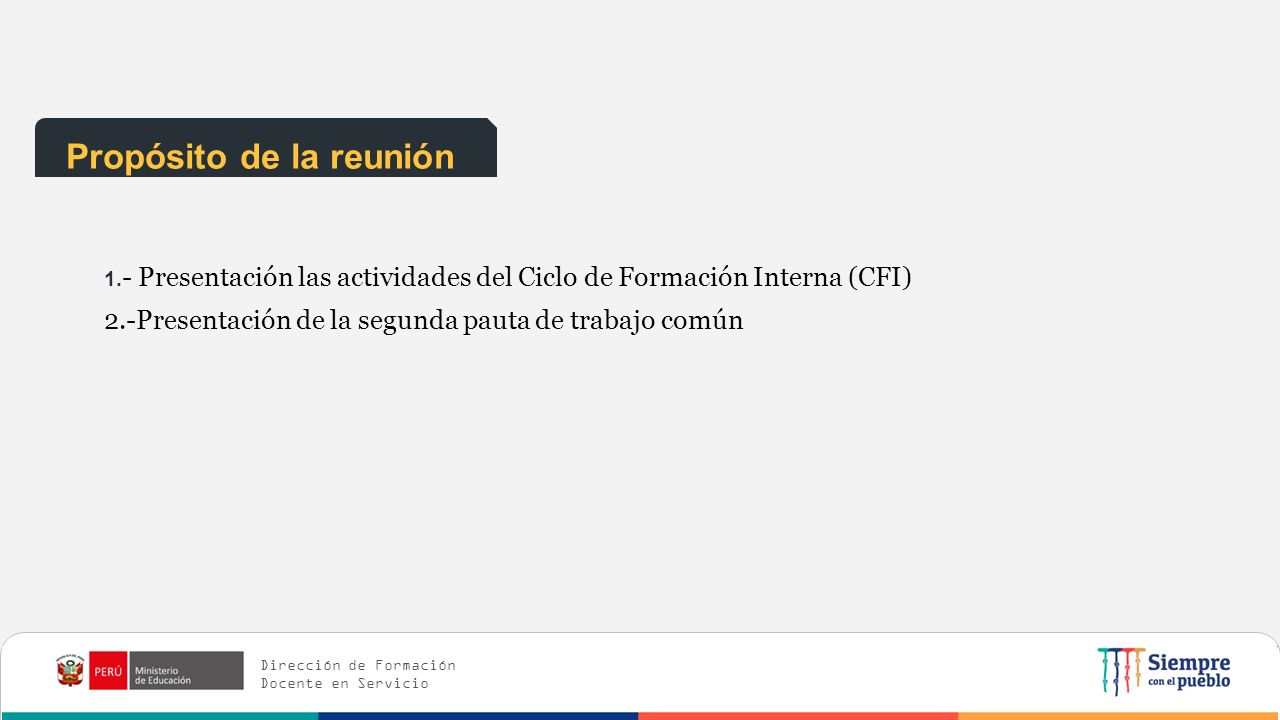 Propósito de la reunión

1.- Presentación las actividades del Ciclo de Formación Interna (CFI)
2.-Presentación de la segunda pauta de trabajo común

PERÚ Ministerio de Educación

Dirección de Formación Docente en Servicio

Siempre con el pueblo